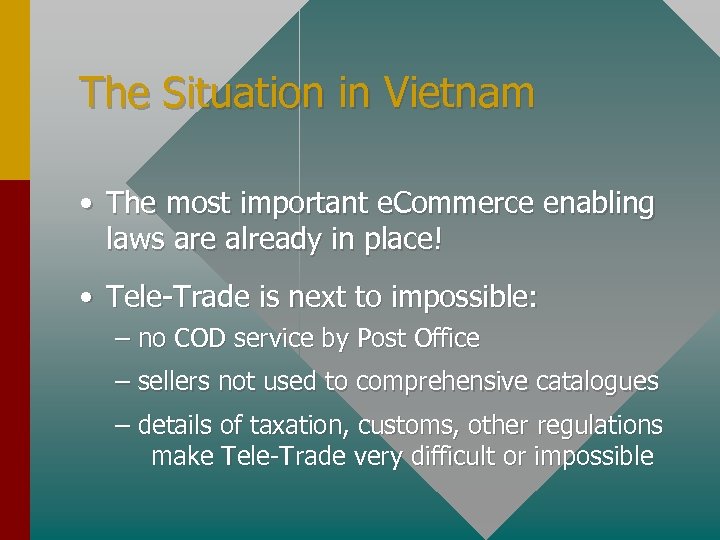 The Situation in Vietnam

• The most important eCommerce enabling laws are already in place!

• Tele-Trade is next to impossible:

– no COD service by Post Office

– sellers not used to comprehensive catalogues

– details of taxation, customs, other regulations make Tele-Trade very difficult or impossible